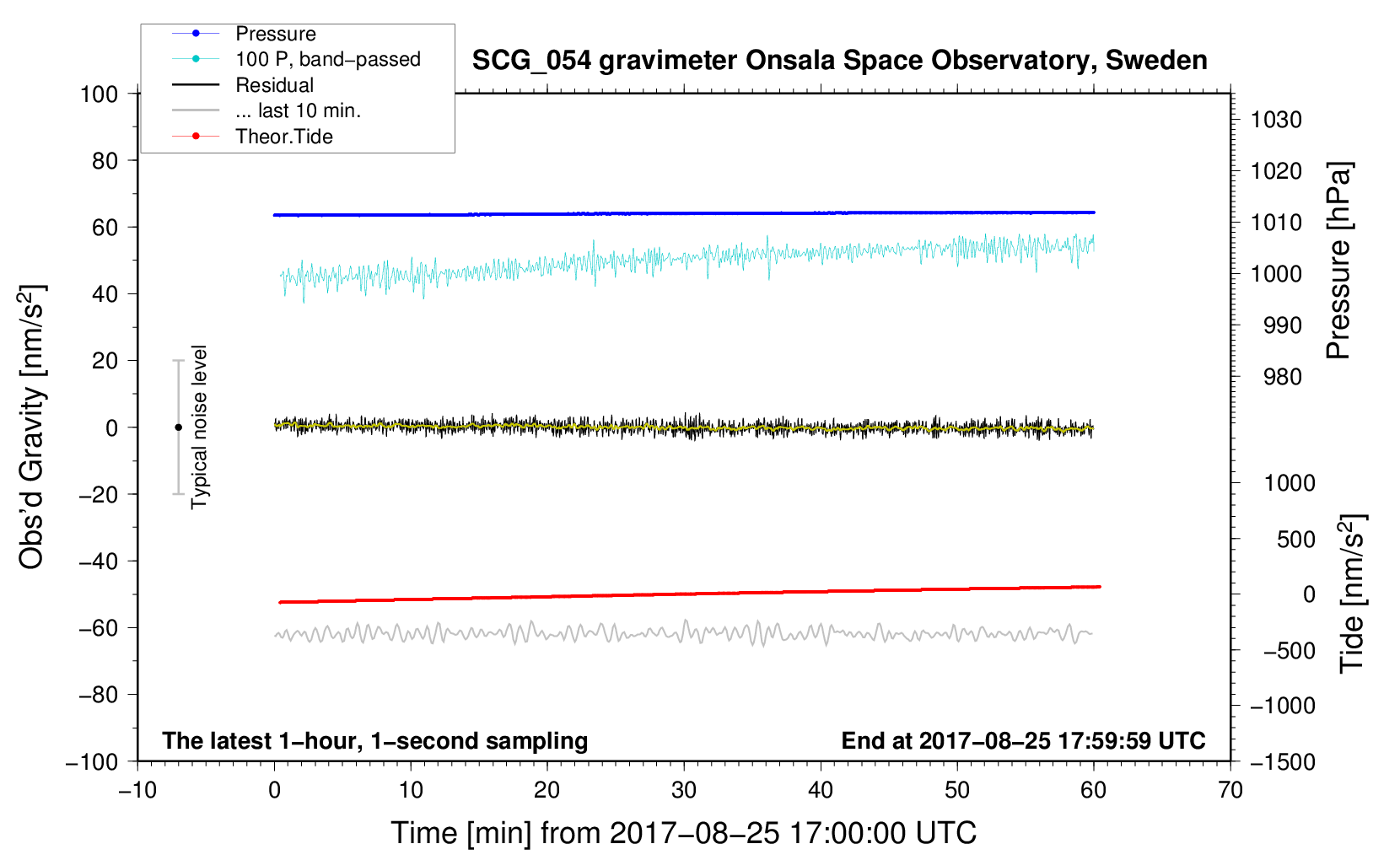 Pressure
100 P, band−passed
Residual
... last 10 min.
Theor.Tide

SCG_054 gravimeter Onsala Space Observatory, Sweden

100
80
60
40
20
0
−20
−40
−60
−80
−100

Obs'd Gravity [nm/s$^2$]

Typical noise level

1030
1020
1010
1000
990
980

Pressure [hPa]

1000
500
0
−500
−1000
−1500

Tide [nm/s$^2$]

The latest 1−hour, 1−second sampling

End at 2017−08−25 17:59:59 UTC

−10
0
10
20
30
40
50
60
70

Time [min] from 2017−08−25 17:00:00 UTC